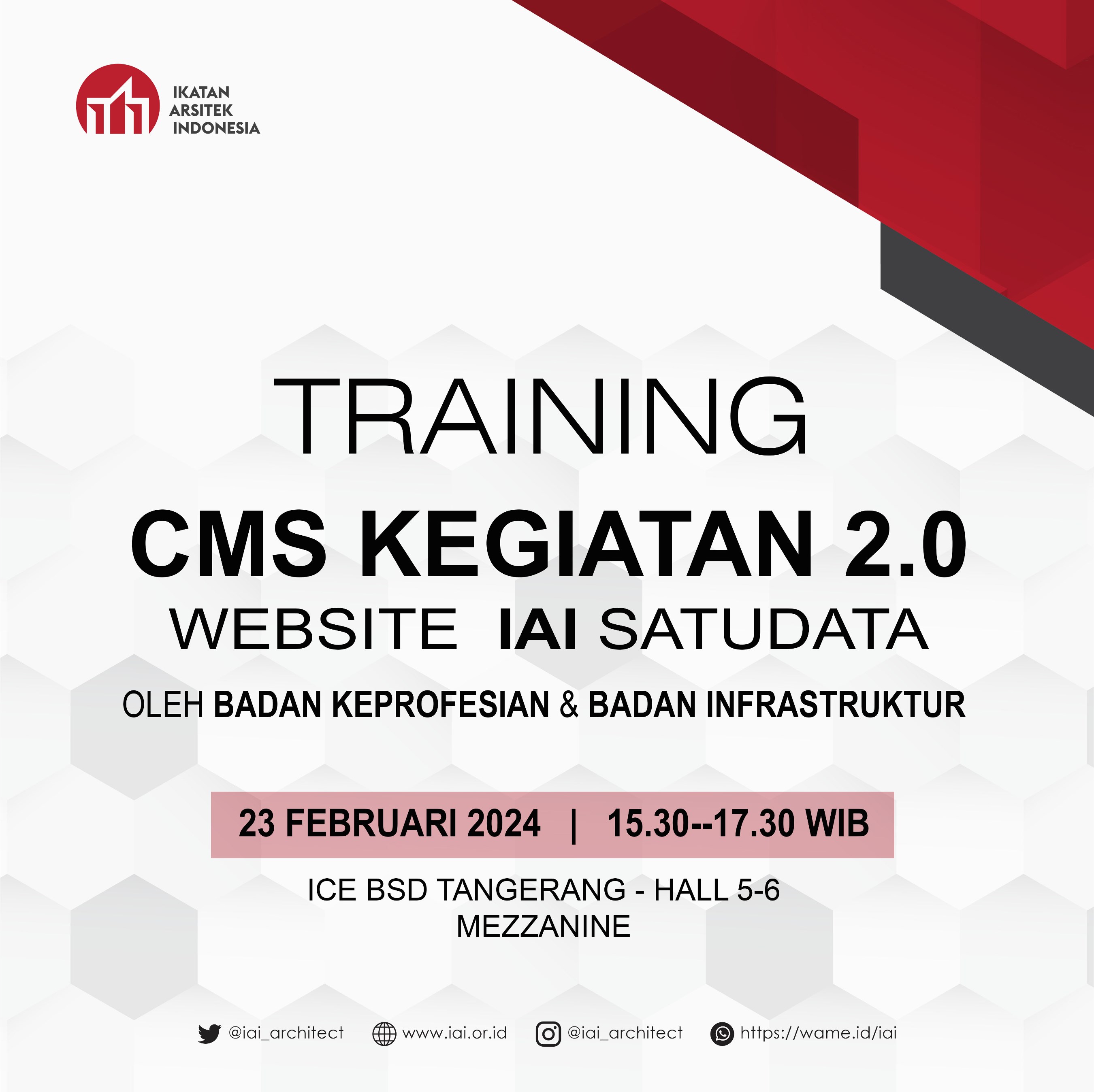 IKATAN ARSITEK INDONESIA

TRAINING

CMS KEGIATAN 2.0

WEBSITE IAI SATUDATA

OLEH BADAN KEPROFESIAN & BADAN INFRASTRUKTUR

23 FEBRUARI 2024 | 15.30--17.30 WIB

ICE BSD TANGERANG - HALL 5-6
MEZZANINE

@iai_architect www.iai.or.id @iai_architect https://wame.id/iai